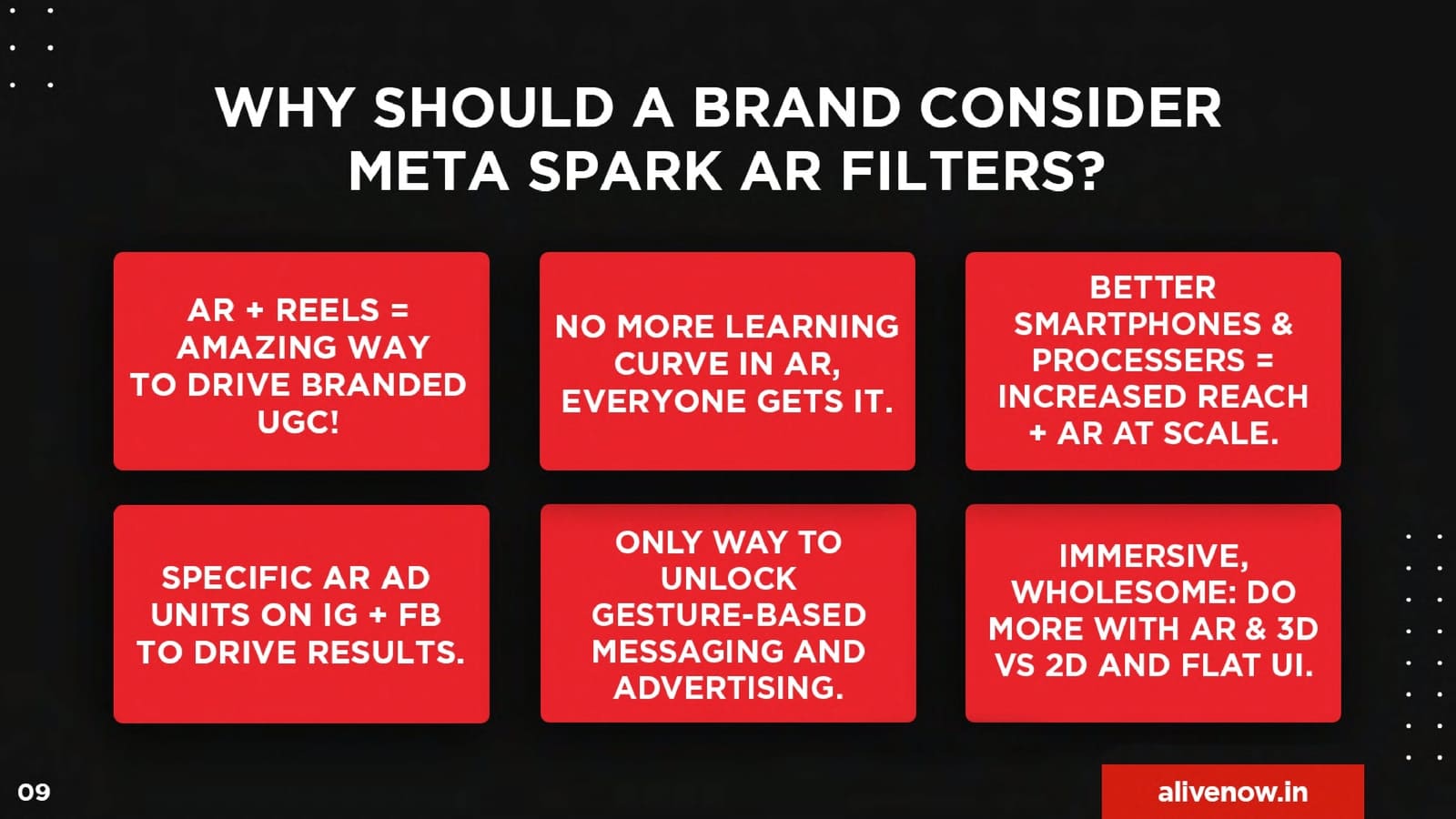 WHY SHOULD A BRAND CONSIDER META SPARK AR FILTERS?

AR + REELS = AMAZING WAY TO DRIVE BRANDED UGC!

NO MORE LEARNING CURVE IN AR, EVERYONE GETS IT.

BETTER SMARTPHONES & PROCESSERS = INCREASED REACH + AR AT SCALE.

SPECIFIC AR AD UNITS ON IG + FB TO DRIVE RESULTS.

ONLY WAY TO UNLOCK GESTURE-BASED MESSAGING AND ADVERTISING.

IMMERSIVE, WHOLESOME: DO MORE WITH AR & 3D VS 2D AND FLAT UI.

09

alivenow.in